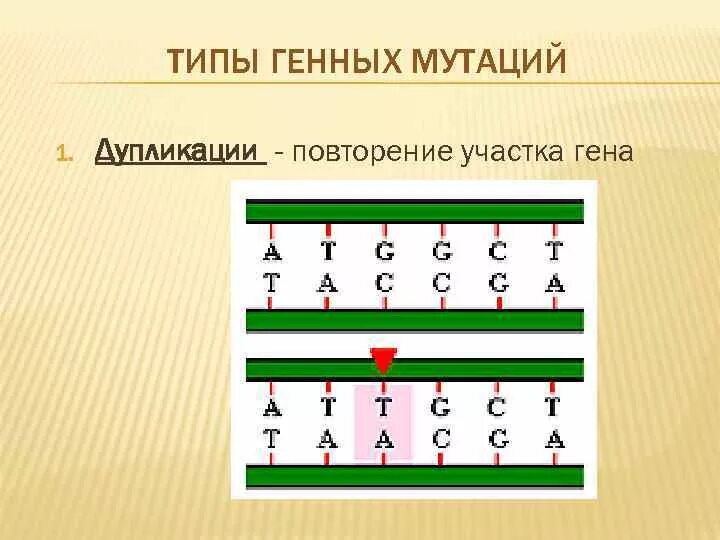 ТИПЫ ГЕННЫХ МУТАЦИЙ

1. Дупликации - повторение участка гена

A T G G C T
T A C C G A

A T T G C T
T A A C G A